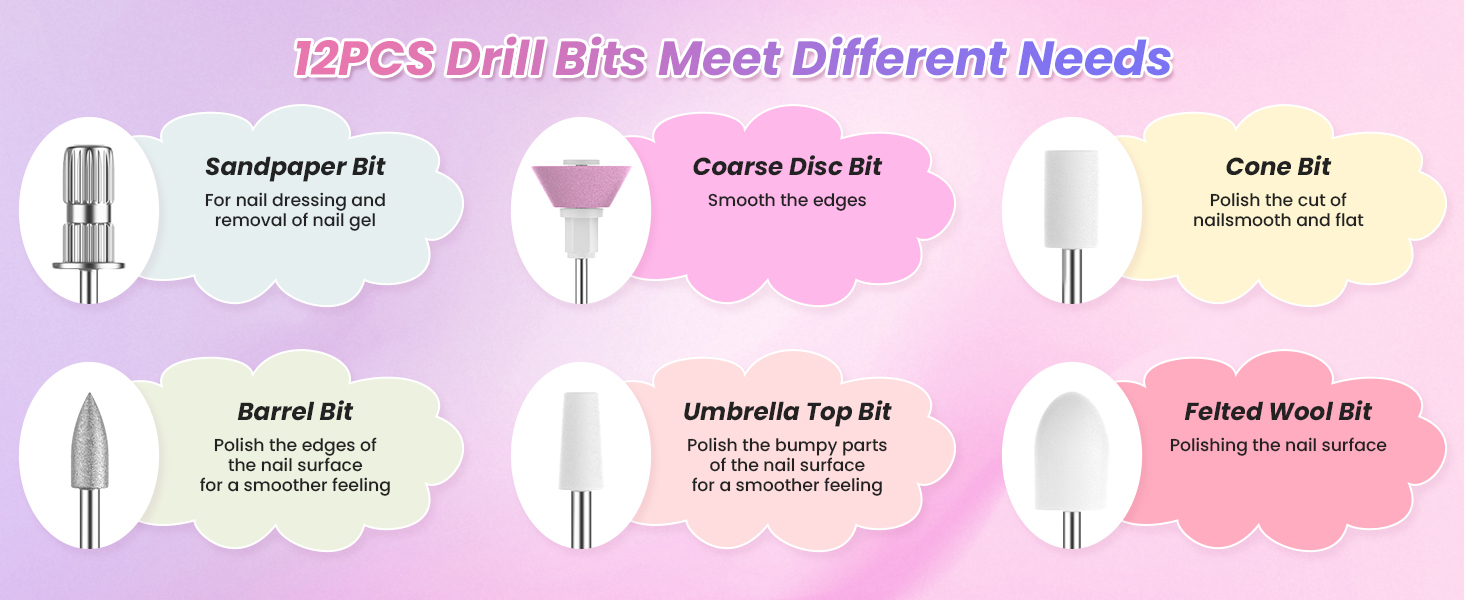 12PCS Drill Bits Meet Different Needs

Sandpaper Bit
For nail dressing and removal of nail gel

Coarse Disc Bit
Smooth the edges

Cone Bit
Polish the cut of nailsmooth and flat

Barrel Bit
Polish the edges of the nail surface for a smoother feeling

Umbrella Top Bit
Polish the bumpy parts of the nail surface for a smoother feeling

Felted Wool Bit
Polishing the nail surface